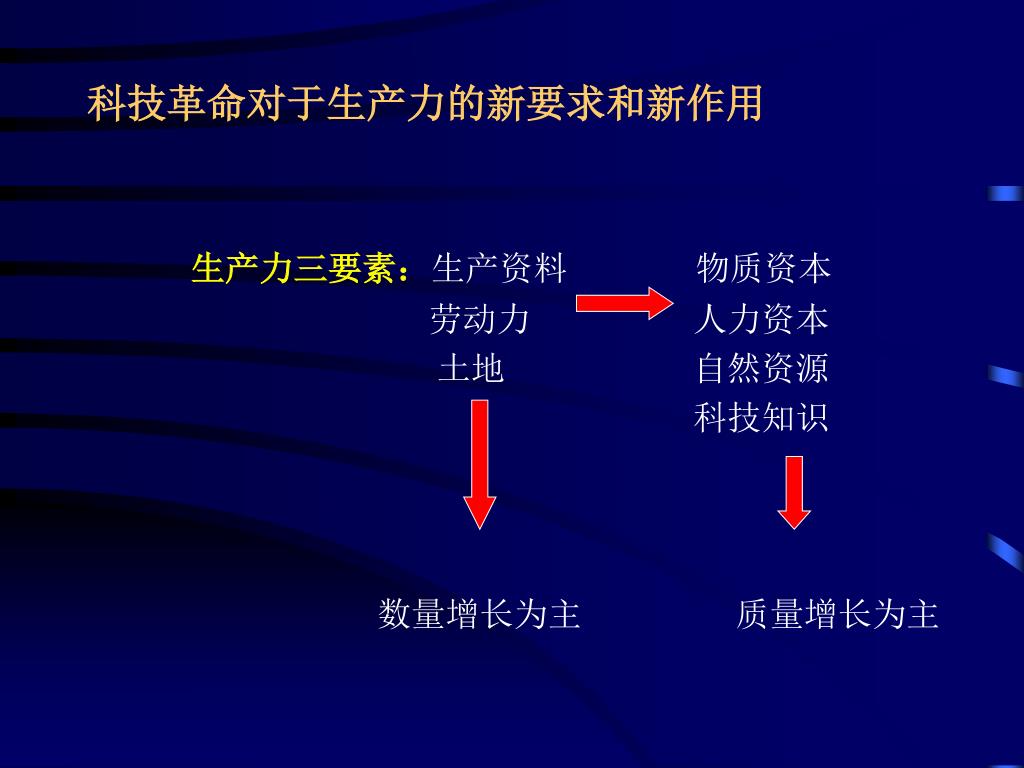 科技革命对于生产力的新要求和新作用

生产力三要素：生产资料
劳动力
土地

物质资本
人力资本
自然资源
科技知识

数量增长为主

质量增长为主